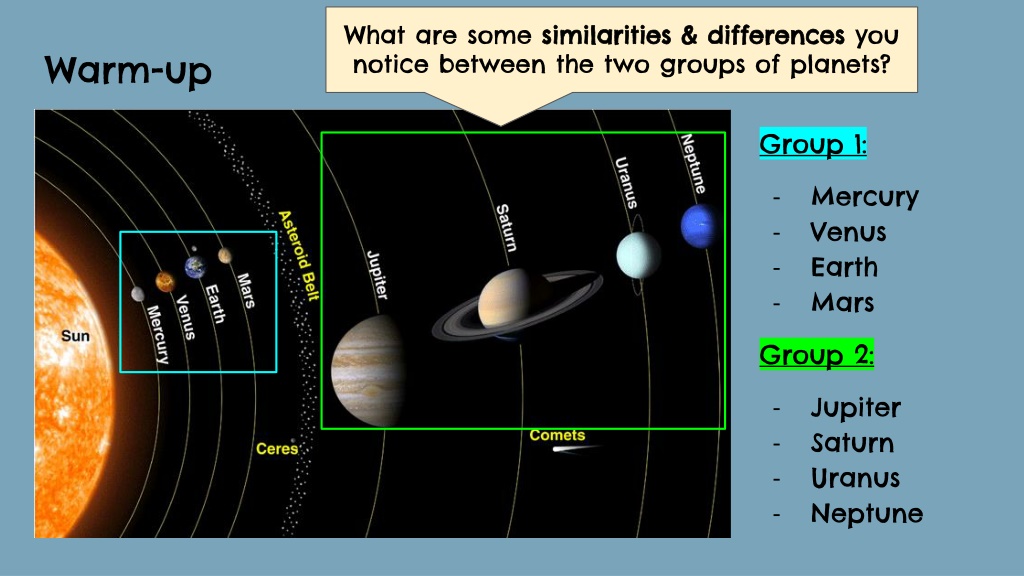 Warm-up

What are some similarities & differences you notice between the two groups of planets?

Sun
Mercury
Venus
Earth
Mars
Asteroid Belt
Ceres
Jupiter
Saturn
Uranus
Neptune
Comets

Group 1:

- Mercury
- Venus
- Earth
- Mars

Group 2:

- Jupiter
- Saturn
- Uranus
- Neptune